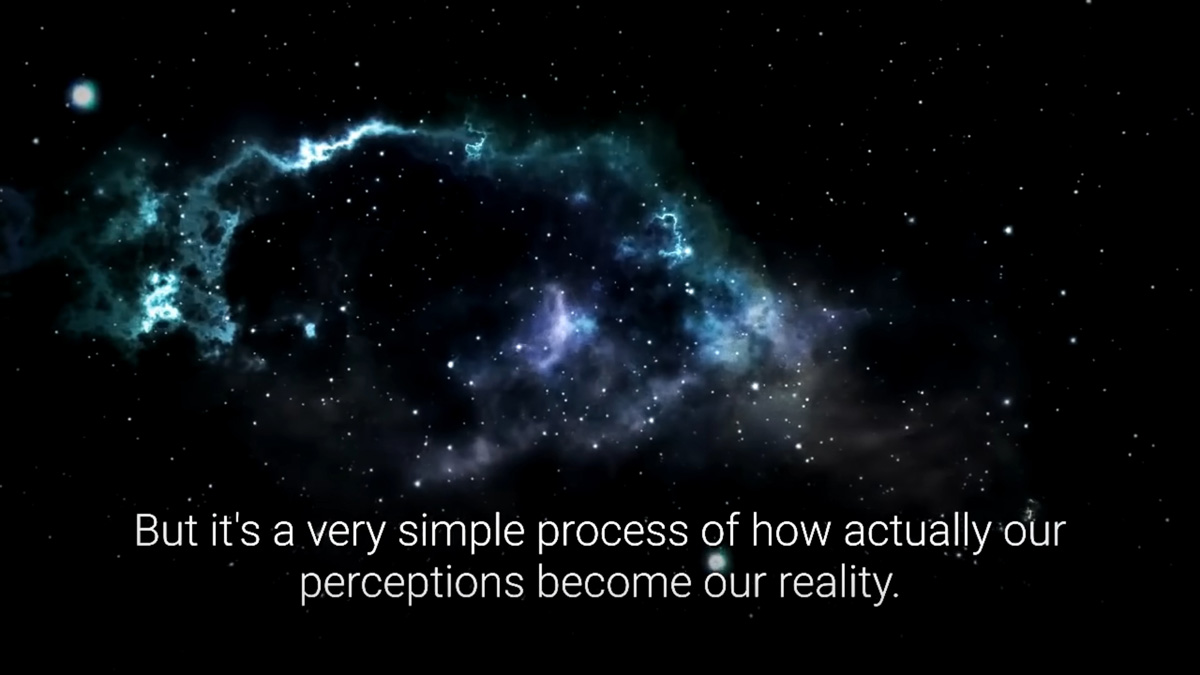 But it's a very simple process of how actually our perceptions become our reality.